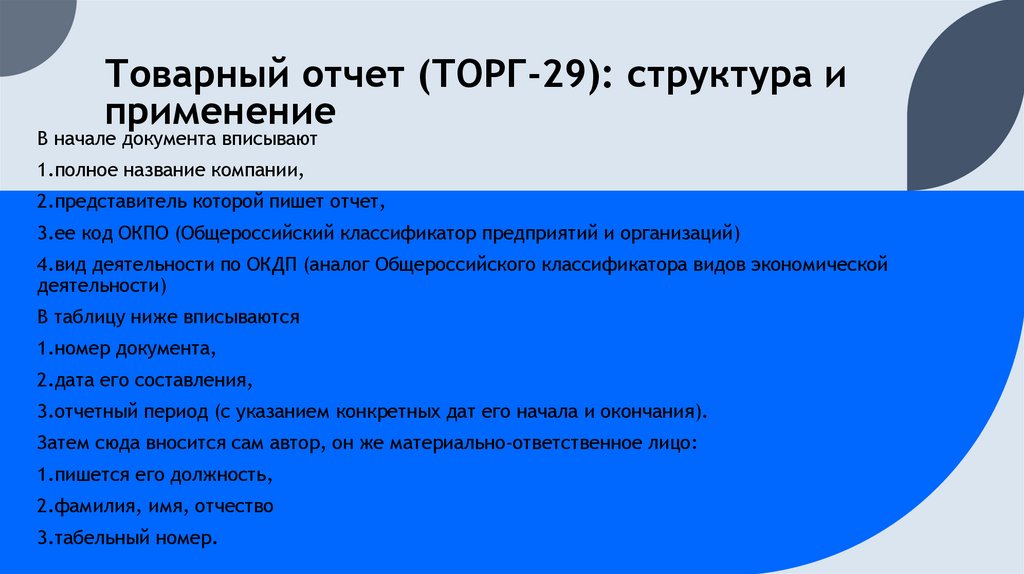 Товарный отчет (ТОРГ-29): структура и применение

В начале документа вписывают

1.полное название компании,

2.представитель которой пишет отчет,

3.ее код ОКПО (Общероссийский классификатор предприятий и организаций)

4.вид деятельности по ОКДП (аналог Общероссийского классификатора видов экономической деятельности)

В таблицу ниже вписываются

1.номер документа,

2.дата его составления,

3.отчетный период (с указанием конкретных дат его начала и окончания).

Затем сюда вносится сам автор, он же материально-ответственное лицо:

1.пишется его должность,

2.фамилия, имя, отчество

3.табельный номер.